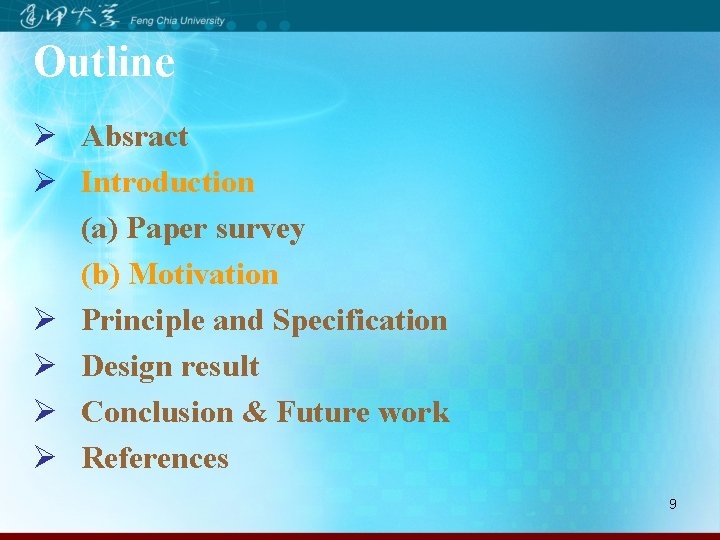 逢甲大學 Feng Chia University

Outline

➢ Absract
➢ Introduction
(a) Paper survey
(b) Motivation
➢ Principle and Specification
➢ Design result
➢ Conclusion & Future work
➢ References

9